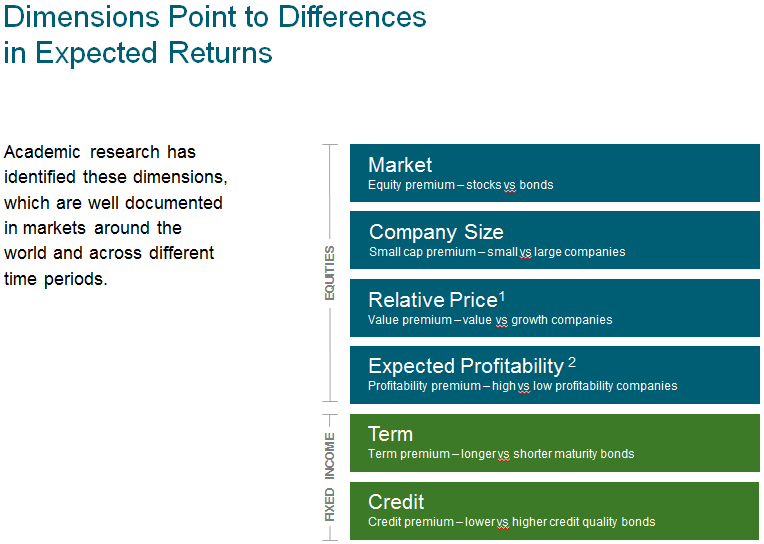 Dimensions Point to Differences in Expected Returns

Academic research has identified these dimensions, which are well documented in markets around the world and across different time periods.

EQUITIES

Market
Equity premium – stocks vs bonds

Company Size
Small cap premium – small vs large companies

Relative Price$^1$
Value premium – value vs growth companies

Expected Profitability $^2$
Profitability premium – high vs low profitability companies

FIXED INCOME

Term
Term premium – longer vs shorter maturity bonds

Credit
Credit premium – lower vs higher credit quality bonds